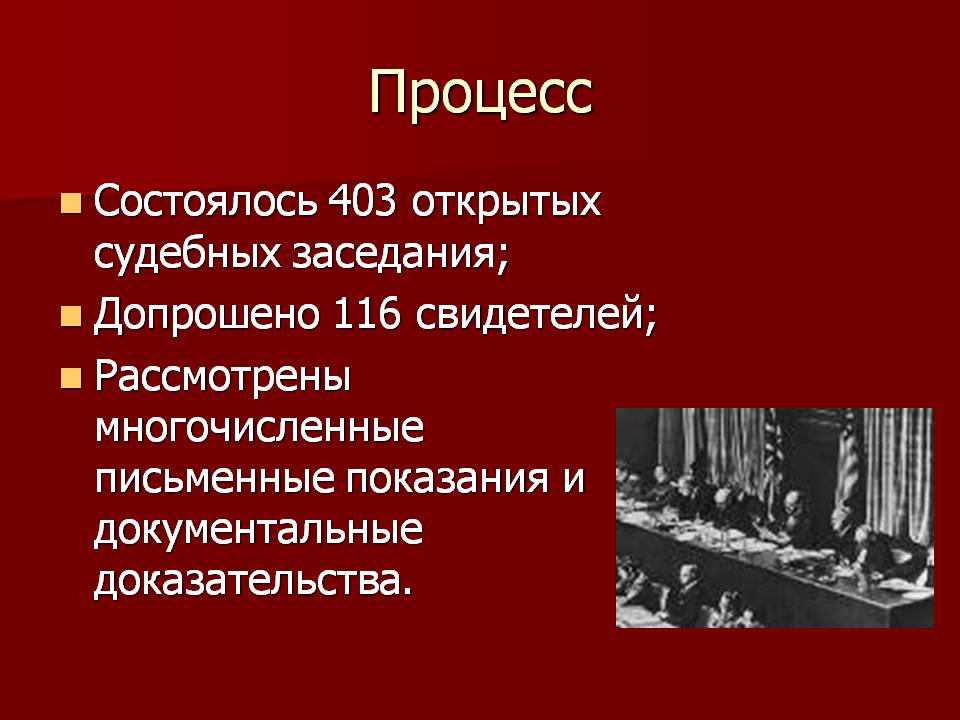 Процесс

Состоялось 403 открытых судебных заседания;

Допрошено 116 свидетелей;

Рассмотрены многочисленные письменные показания и документальные доказательства.